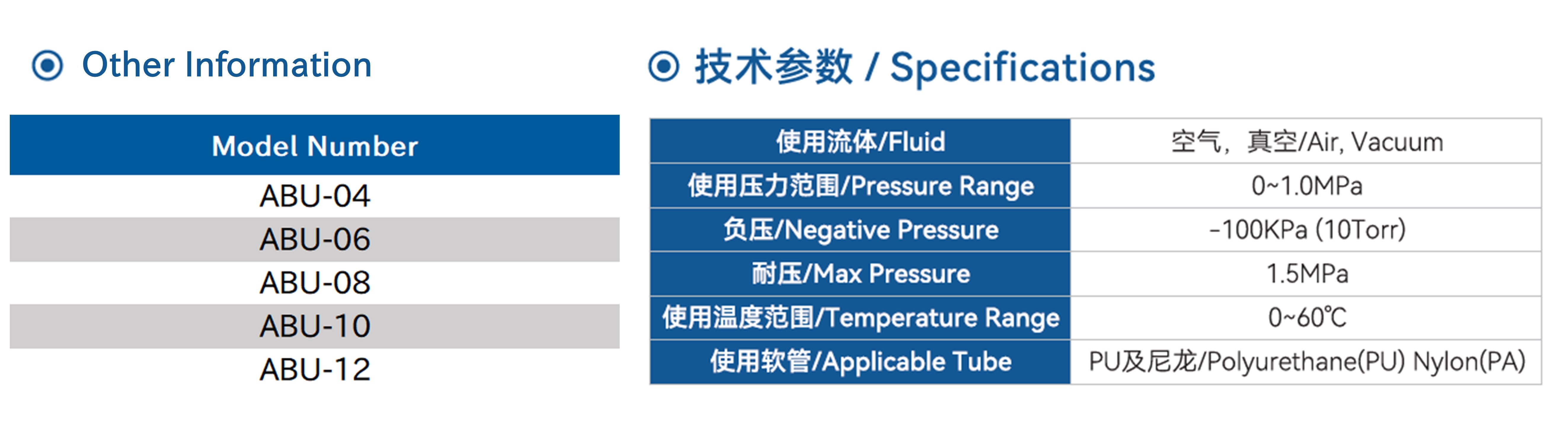 Other Information

| Model Number |
|---|
| ABU-04 |
| ABU-06 |
| ABU-08 |
| ABU-10 |
| ABU-12 |

技术参数 / Specifications

| 使用流体/Fluid | 空气，真空/Air, Vacuum |
|---|---|
| 使用压力范围/Pressure Range | 0~1.0MPa |
| 负压/Negative Pressure | -100KPa (10Torr) |
| 耐压/Max Pressure | 1.5MPa |
| 使用温度范围/Temperature Range | 0~60℃ |
| 使用软管/Applicable Tube | PU及尼龙/Polyurethane(PU) Nylon(PA) |